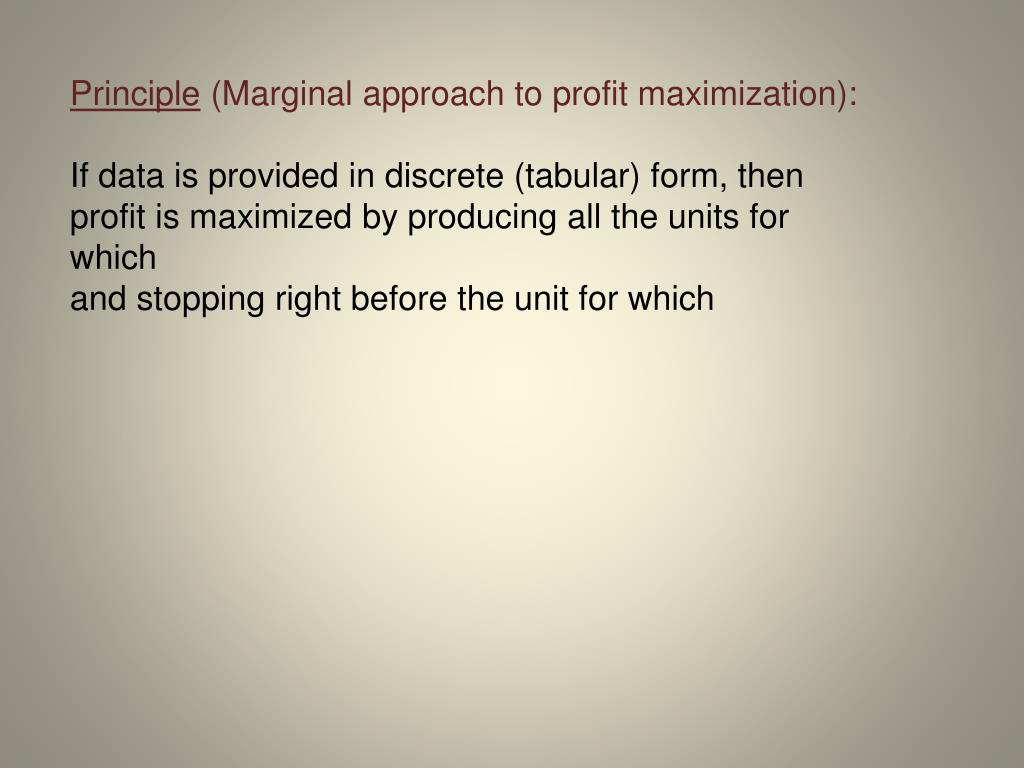 Principle (Marginal approach to profit maximization):

If data is provided in discrete (tabular) form, then profit is maximized by producing all the units for which
and stopping right before the unit for which